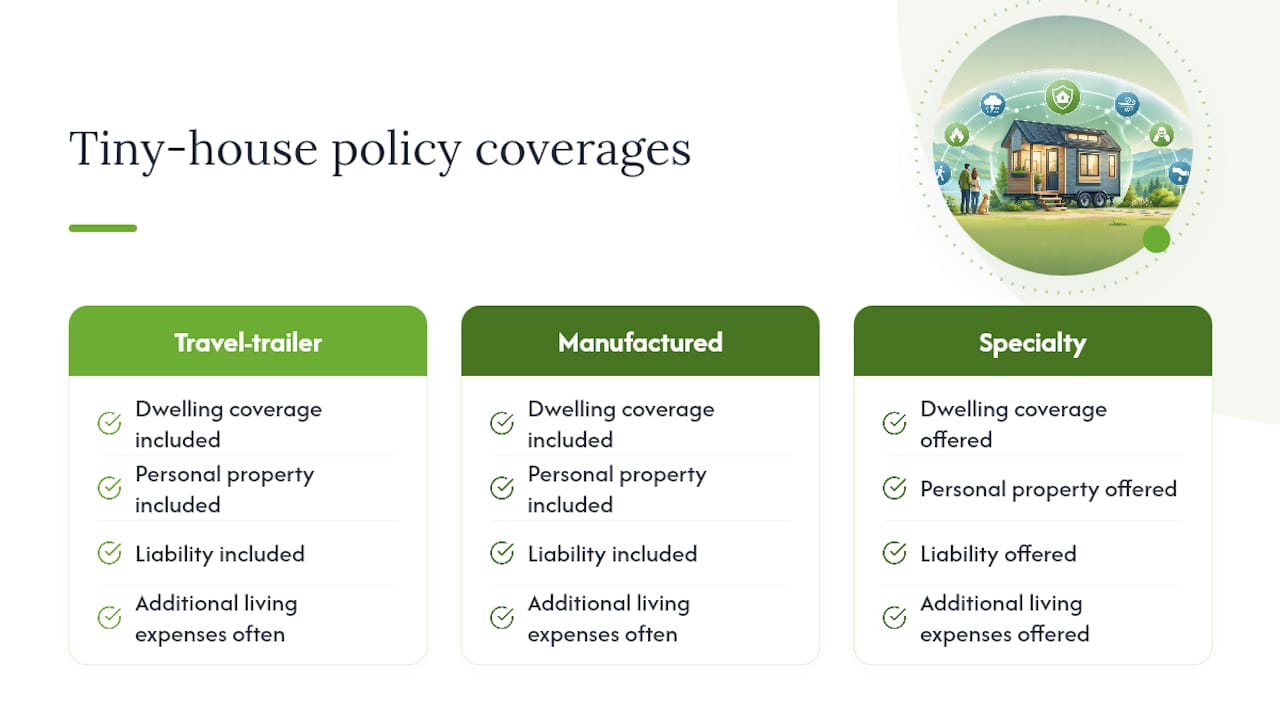 Tiny-house policy coverages

Travel-trailer

Dwelling coverage included

Personal property included

Liability included

Additional living expenses often

Manufactured

Dwelling coverage included

Personal property included

Liability included

Additional living expenses often

Specialty

Dwelling coverage offered

Personal property offered

Liability offered

Additional living expenses offered